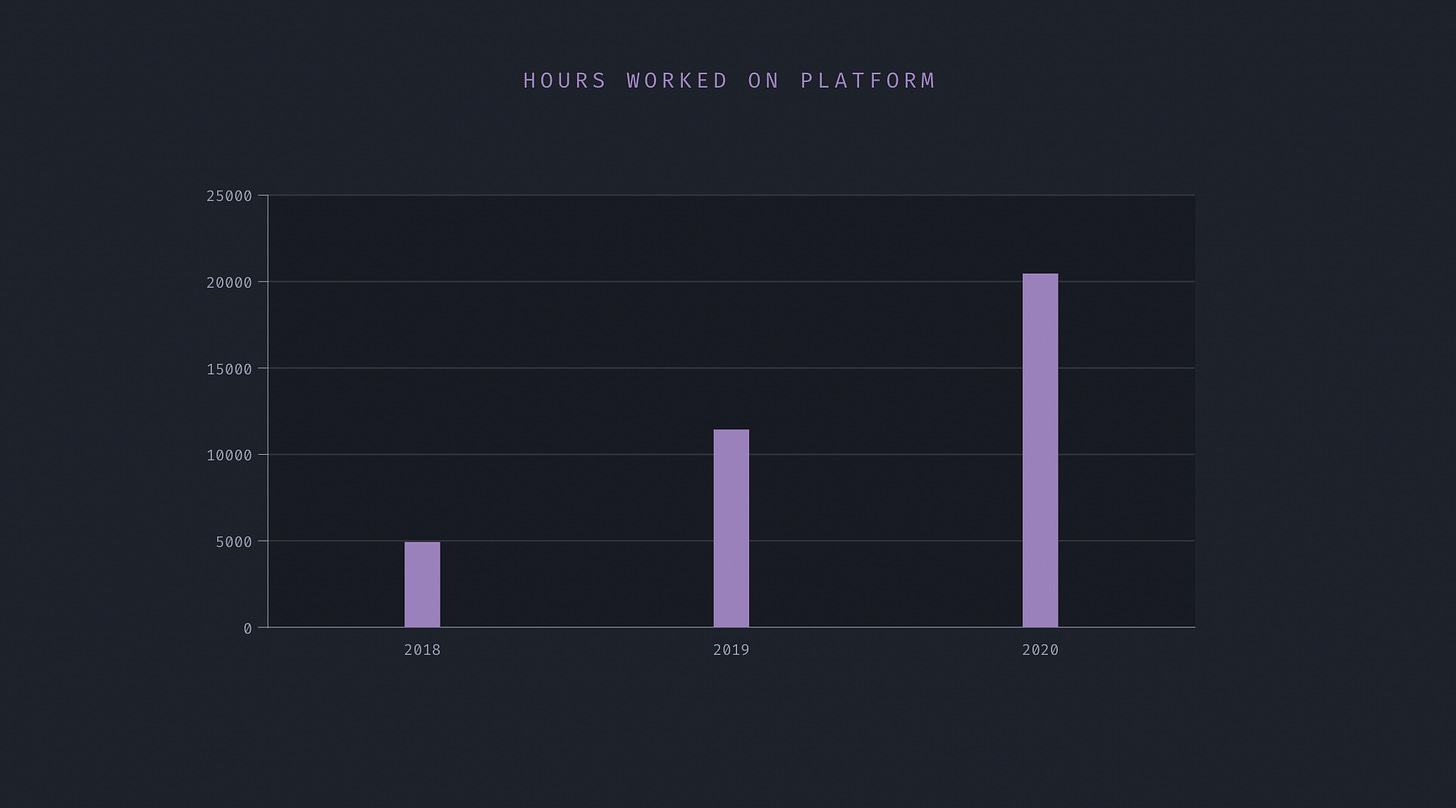 HOURS WORKED ON PLATFORM

25000
20000
15000
10000
5000
0

2018
2019
2020